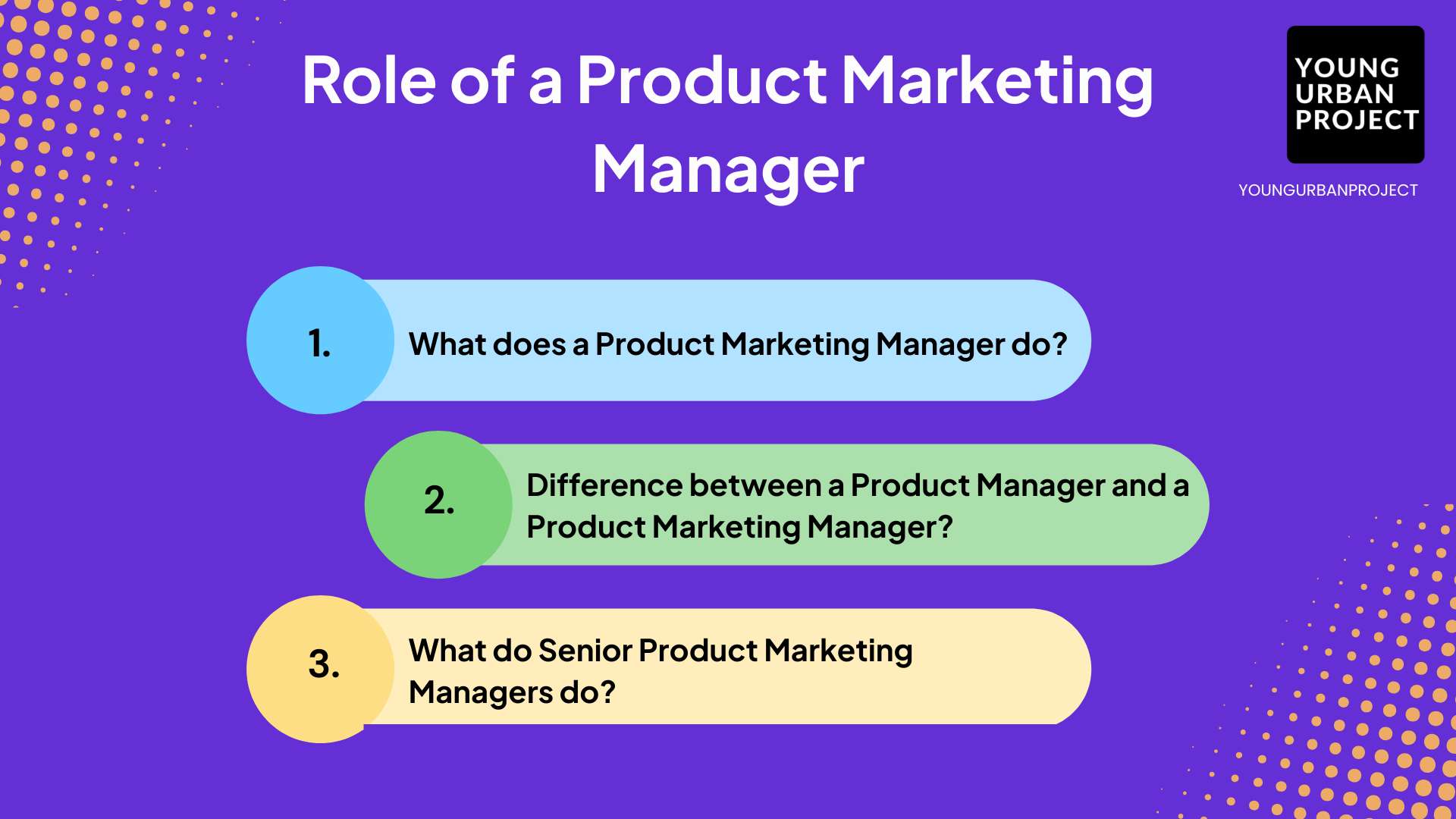 Role of a Product Marketing Manager

YOUNG URBAN PROJECT

YOUNGURBANPROJECT

1. What does a Product Marketing Manager do?

2. Difference between a Product Manager and a Product Marketing Manager?

3. What do Senior Product Marketing Managers do?